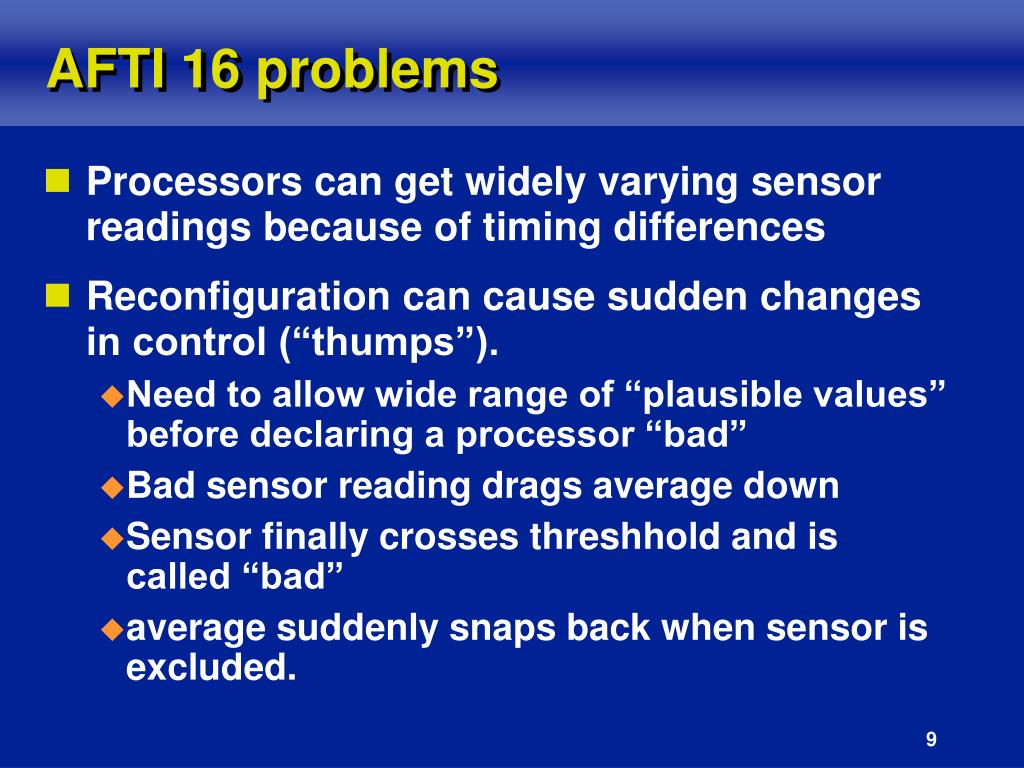 AFTI 16 problems

Processors can get widely varying sensor readings because of timing differences

Reconfiguration can cause sudden changes in control (“thumps”).

Need to allow wide range of “plausible values” before declaring a processor “bad”

Bad sensor reading drags average down

Sensor finally crosses threshhold and is called “bad”

average suddenly snaps back when sensor is excluded.

9